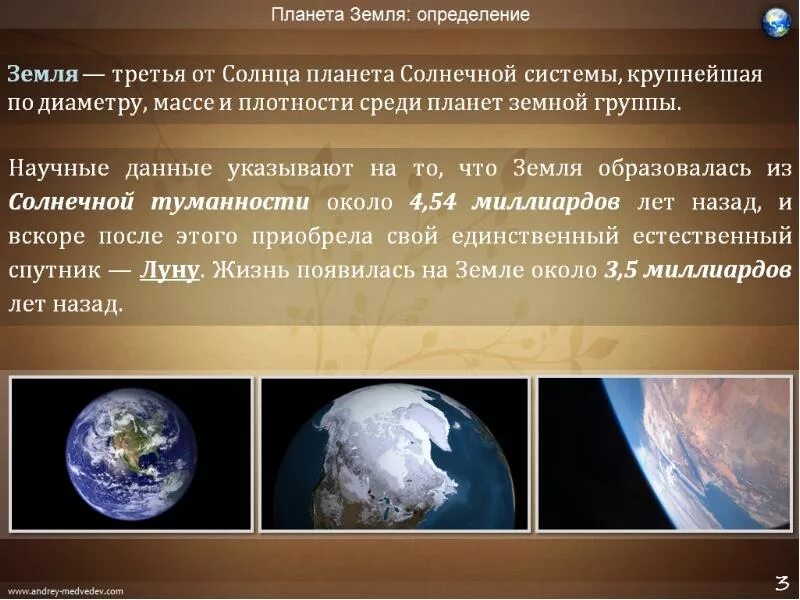 Планета Земля: определение

Земля — третья от Солнца планета Солнечной системы, крупнейшая по диаметру, массе и плотности среди планет земной группы.

Научные данные указывают на то, что Земля образовалась из Солнечной туманности около 4,54 миллиардов лет назад, и вскоре после этого приобрела свой единственный естественный спутник — Луну. Жизнь появилась на Земле около 3,5 миллиардов лет назад.

www.andrey-medvedev.com

3